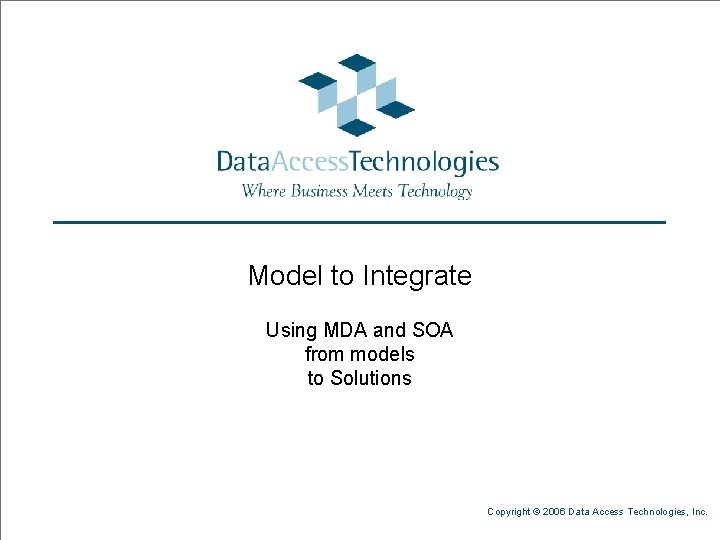 DataAccessTechnologies
Where Business Meets Technology

Model to Integrate

Using MDA and SOA
from models
to Solutions

Copyright © 2006 Data Access Technologies, Inc.